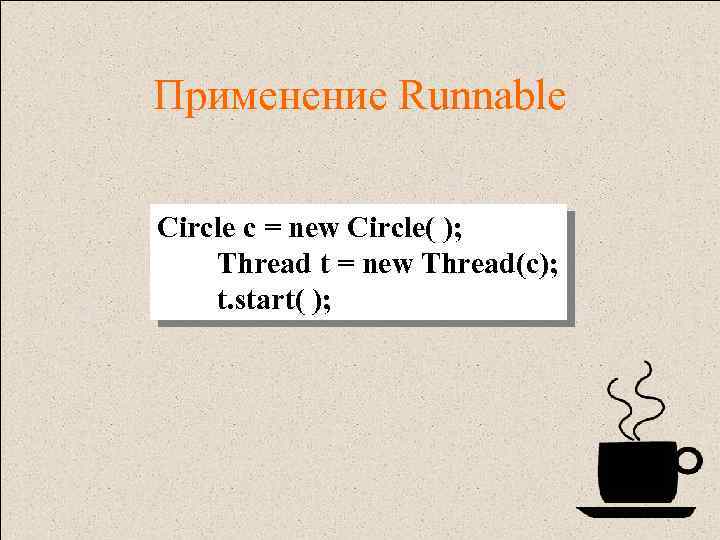 Применение Runnable

Circle c = new Circle( );
Thread t = new Thread(c);
t.start( );